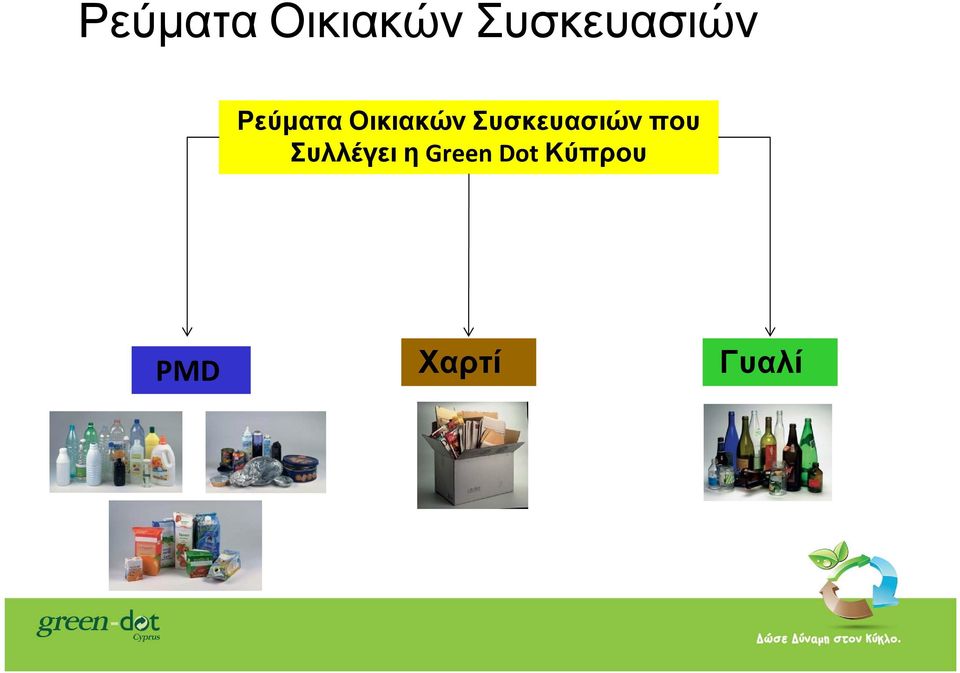 Ρεύματα Οικιακών Συσκευασιών

Ρεύματα Οικιακών Συσκευασιών που Συλλέγει η Green Dot Κύπρου

PMD

Χαρτί

Γυαλί

green-dot Cyprus

Δώσε Δύναμη στον Κύκλο.